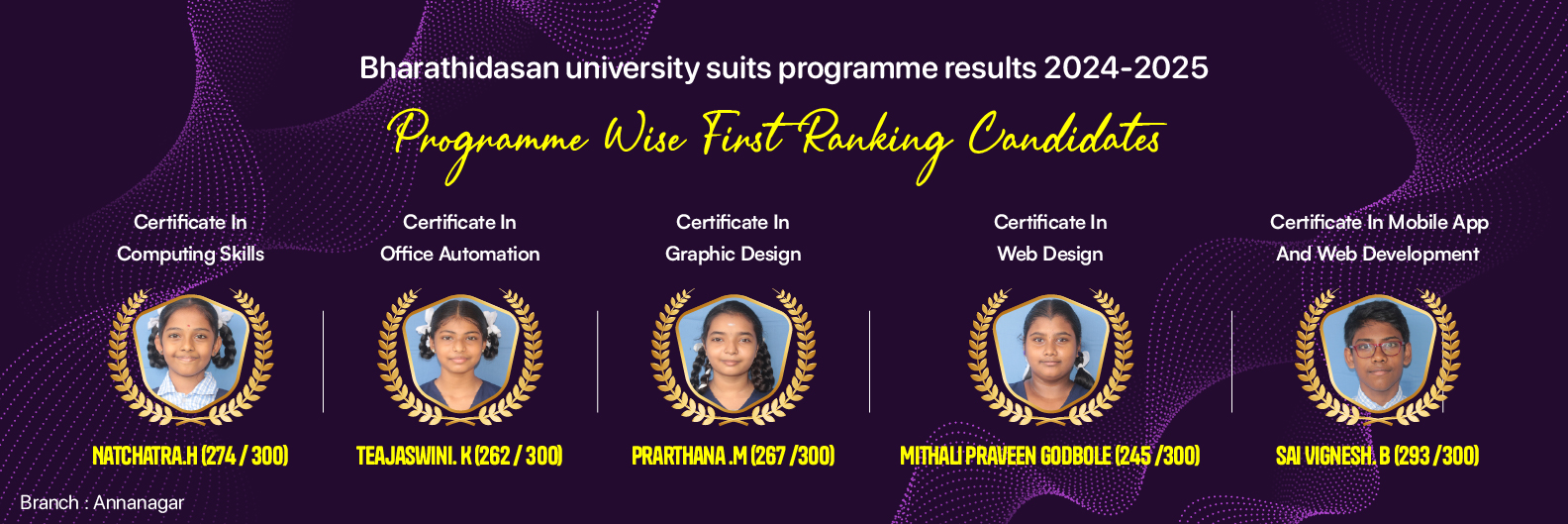 Bharathidasan university suits programme results 2024-2025

Programme Wise First Ranking Candidates

Certificate In Computing Skills

NATCHATRA.H (274 / 300)

Certificate In Office Automation

TEAJASWINI. K (262 / 300)

Certificate In Graphic Design

PRARTHANA .M (267 /300)

Certificate In Web Design

MITHALI PRAVEEN GODBOLE (245 /300)

Certificate In Mobile App And Web Development

SAI VIGNESH. B (293 /300)

Branch : Annanagar